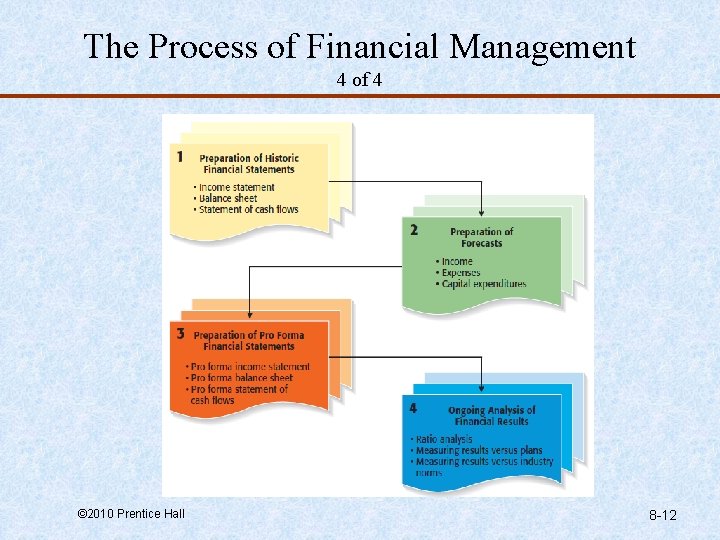 The Process of Financial Management
4 of 4

1 Preparation of Historic Financial Statements
• Income statement
• Balance sheet
• Statement of cash flows

2 Preparation of Forecasts
• Income
• Expenses
• Capital expenditures

3 Preparation of Pro Forma Financial Statements
• Pro forma income statement
• Pro forma balance sheet
• Pro forma statement of cash flows

4 Ongoing Analysis of Financial Results
• Ratio analysis
• Measuring results versus plans
• Measuring results versus industry norms

©2010 Prentice Hall

8-12